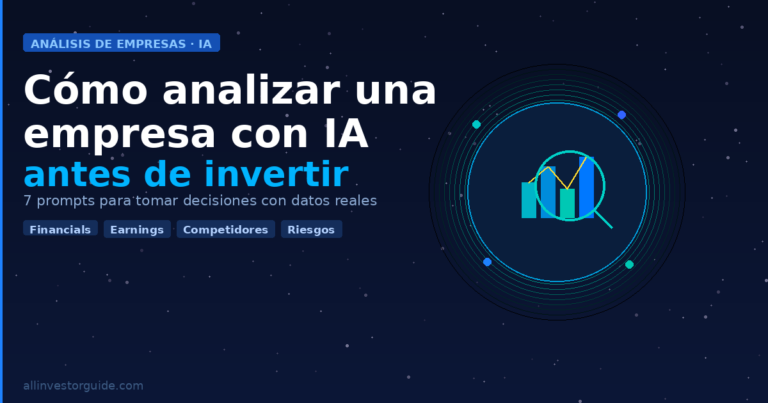 ANÁLISIS DE EMPRESAS · IA

Cómo analizar una empresa con IA antes de invertir

7 prompts para tomar decisiones con datos reales

Financials Earnings Competidores Riesgos

allinvestorguide.com